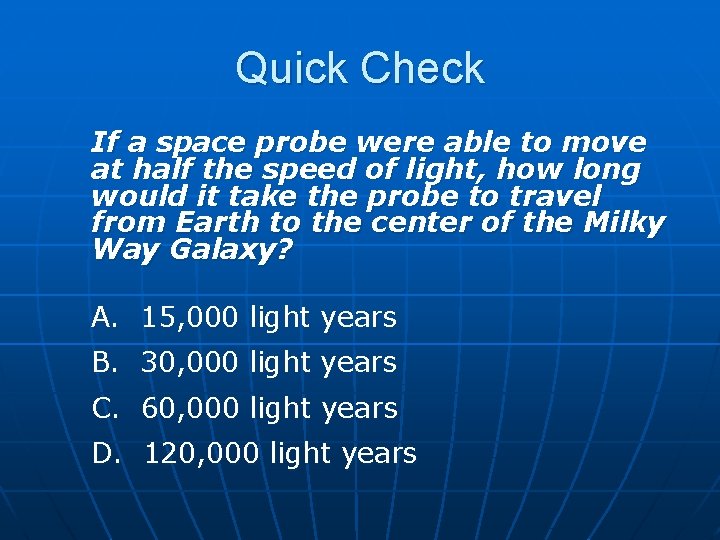 Quick Check

If a space probe were able to move at half the speed of light, how long would it take the probe to travel from Earth to the center of the Milky Way Galaxy?

A. 15,000 light years

B. 30,000 light years

C. 60,000 light years

D. 120,000 light years